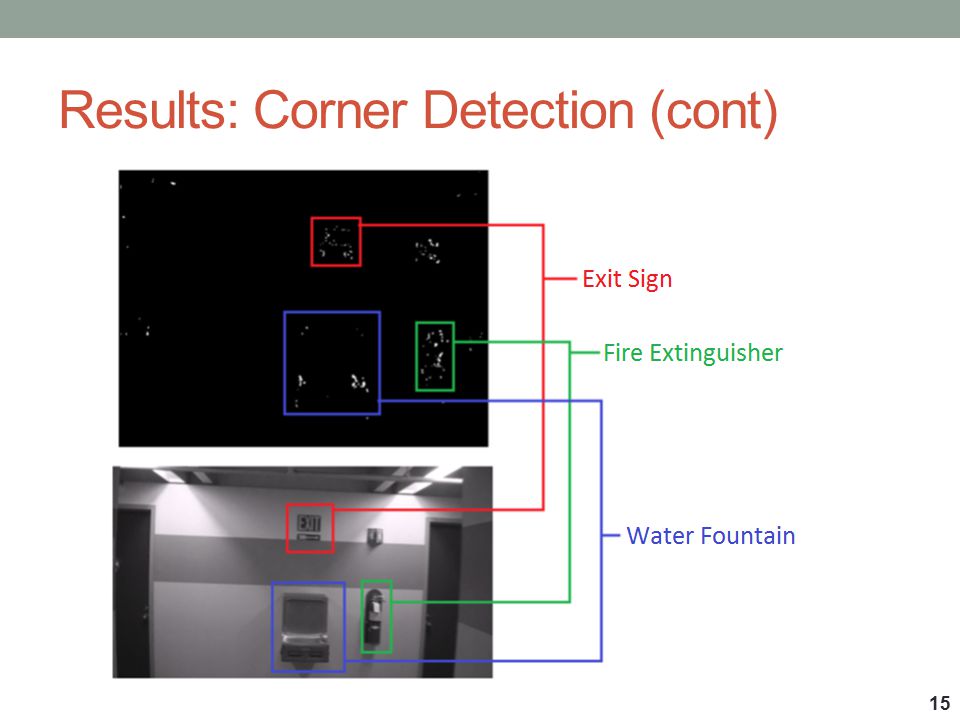 Results: Corner Detection (cont)

Exit Sign

Fire Extinguisher

Water Fountain

EXIT

15